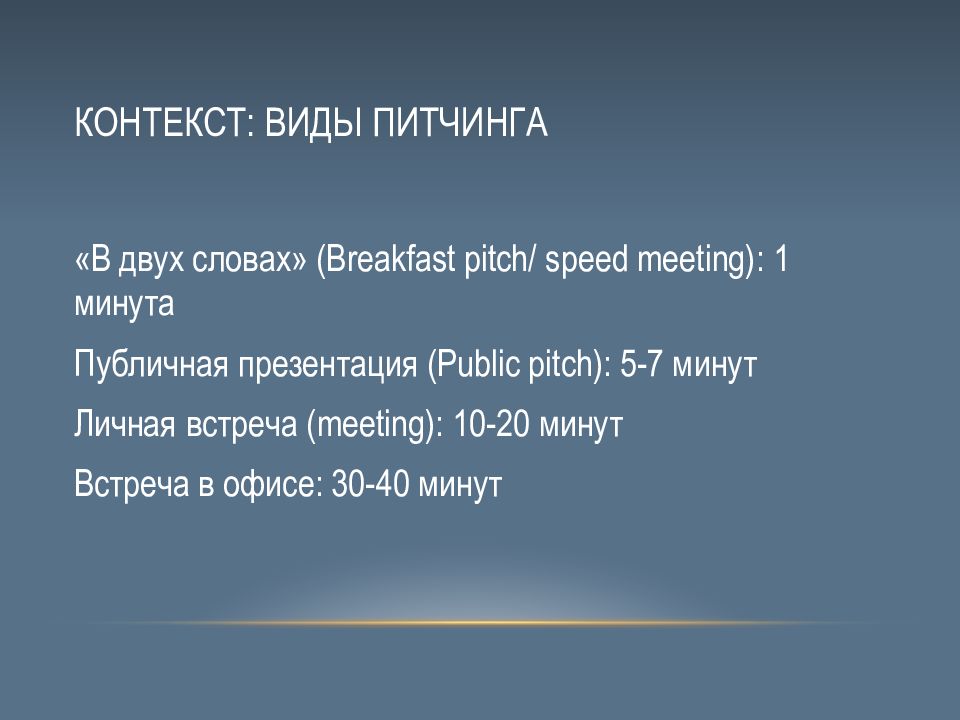 КОНТЕКСТ: ВИДЫ ПИТЧИНГА

«В двух словах» (Breakfast pitch/ speed meeting): 1 минута

Публичная презентация (Public pitch): 5-7 минут

Личная встреча (meeting): 10-20 минут

Встреча в офисе: 30-40 минут